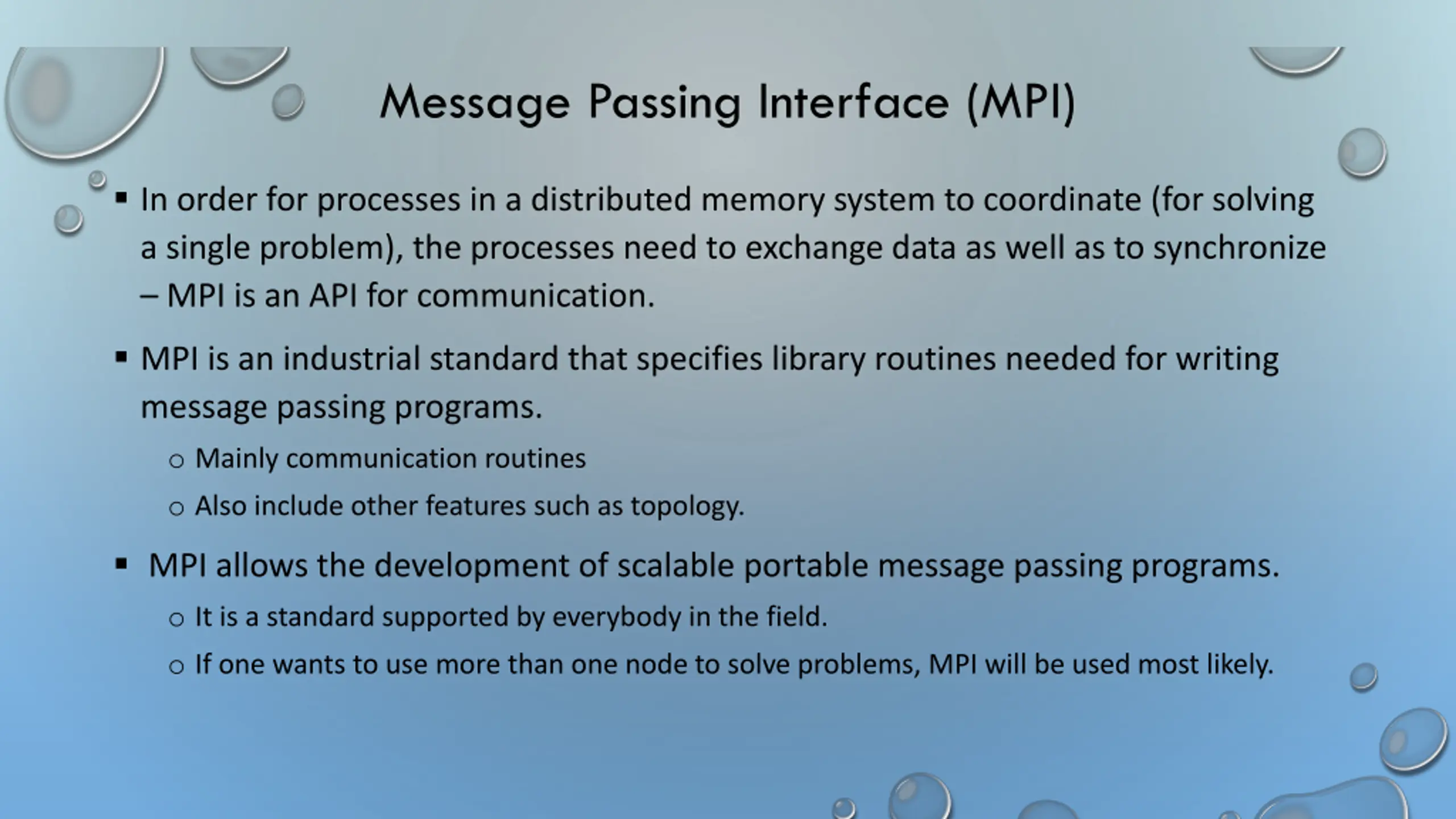 Message Passing Interface (MPI)

▪ In order for processes in a distributed memory system to coordinate (for solving a single problem), the processes need to exchange data as well as to synchronize – MPI is an API for communication.

▪ MPI is an industrial standard that specifies library routines needed for writing message passing programs.

○ Mainly communication routines

○ Also include other features such as topology.

▪ MPI allows the development of scalable portable message passing programs.

○ It is a standard supported by everybody in the field.

○ If one wants to use more than one node to solve problems, MPI will be used most likely.